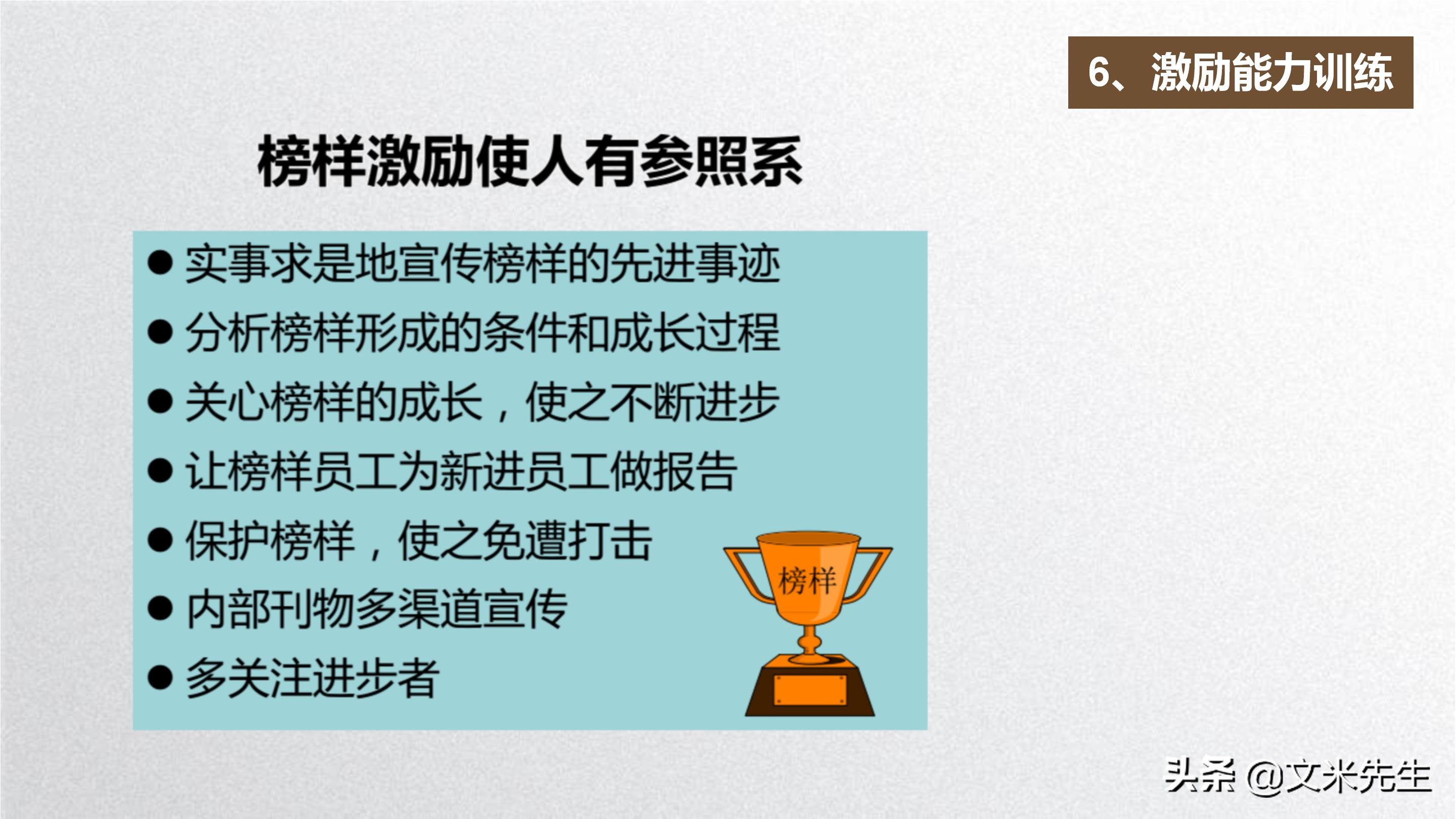 6、激励能力训练

榜样激励使人有参照系

● 实事求是地宣传榜样的先进事迹
● 分析榜样形成的条件和成长过程
● 关心榜样的成长，使之不断进步
● 让榜样员工为新进员工做报告
● 保护榜样，使之免遭打击
● 内部刊物多渠道宣传
● 多关注进步者

榜样

头条 @文米先生